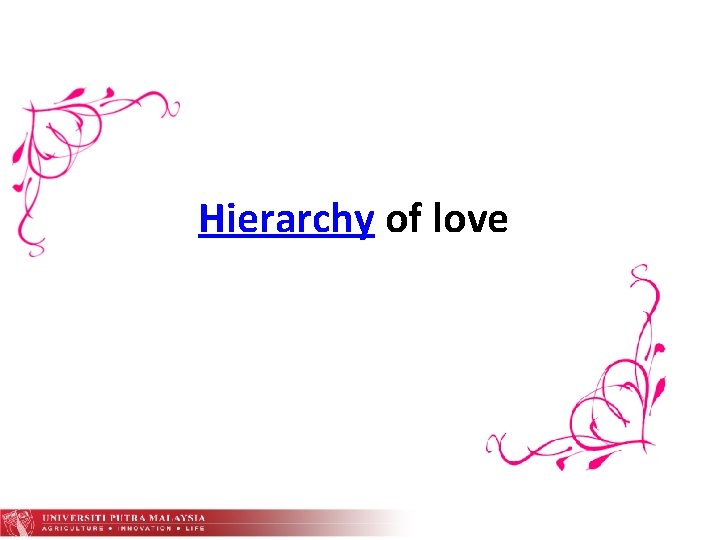 Hierarchy of love

UNIVERSITI PUTRA MALAYSIA
AGRICULTURE • INNOVATION • LIFE